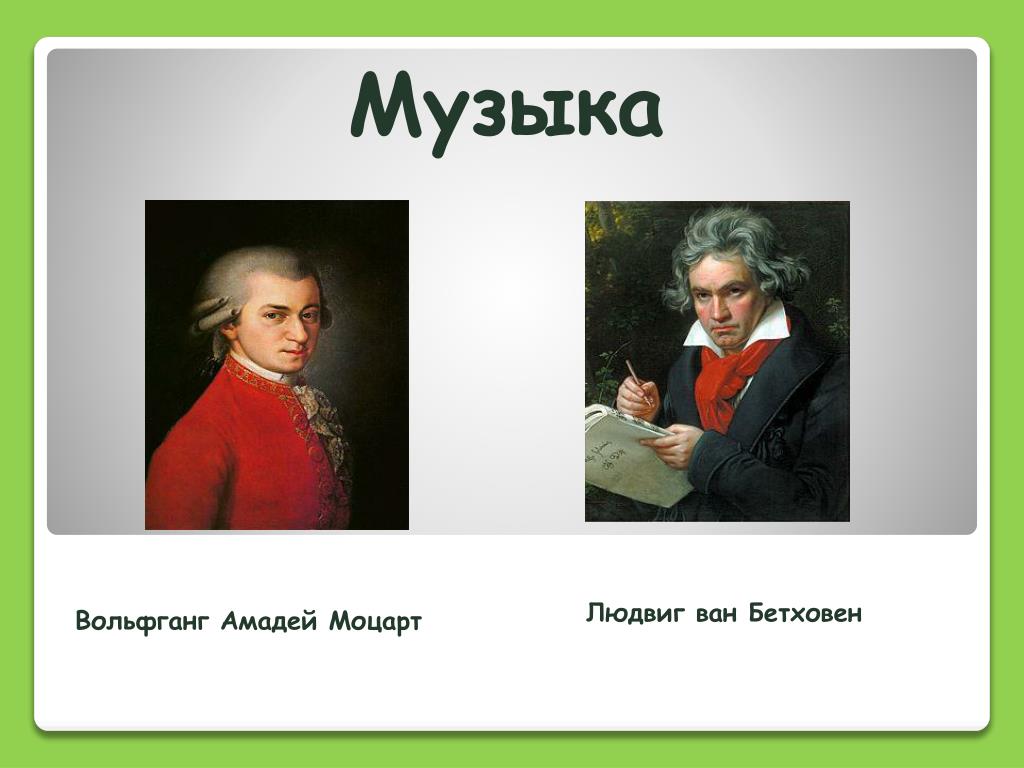 Музыка

Вольфганг Амадей Моцарт

Людвиг ван Бетховен